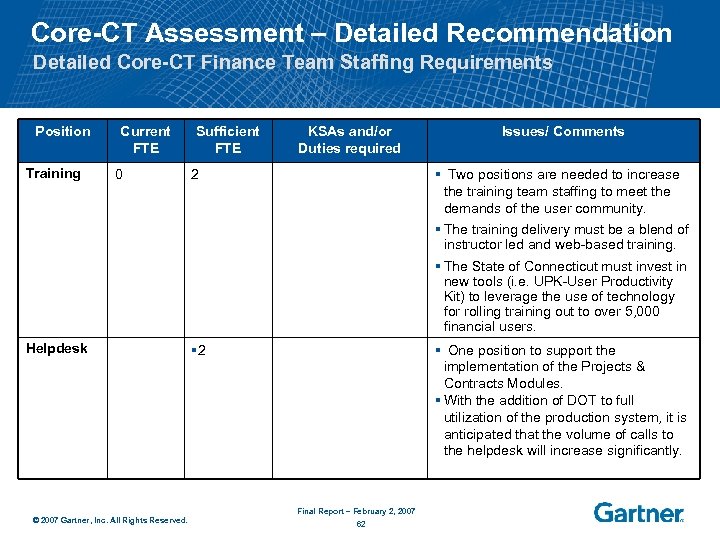 Core-CT Assessment – Detailed Recommendation
Detailed Core-CT Finance Team Staffing Requirements

| Position | Current FTE | Sufficient FTE | KSAs and/or Duties required | Issues/ Comments |
|---|---|---|---|---|
| Training | 0 | 2 | | ▪ Two positions are needed to increase the training team staffing to meet the demands of the user community. ▪ The training delivery must be a blend of instructor led and web-based training. ▪ The State of Connecticut must invest in new tools (i.e. UPK-User Productivity Kit) to leverage the use of technology for rolling training out to over 5,000 financial users. |
| Helpdesk | | ▪2 | | ▪ One position to support the implementation of the Projects & Contracts Modules. ▪ With the addition of DOT to full utilization of the production system, it is anticipated that the volume of calls to the helpdesk will increase significantly. |

© 2007 Gartner, Inc. All Rights Reserved.

Final Report – February 2, 2007
62

Gartner